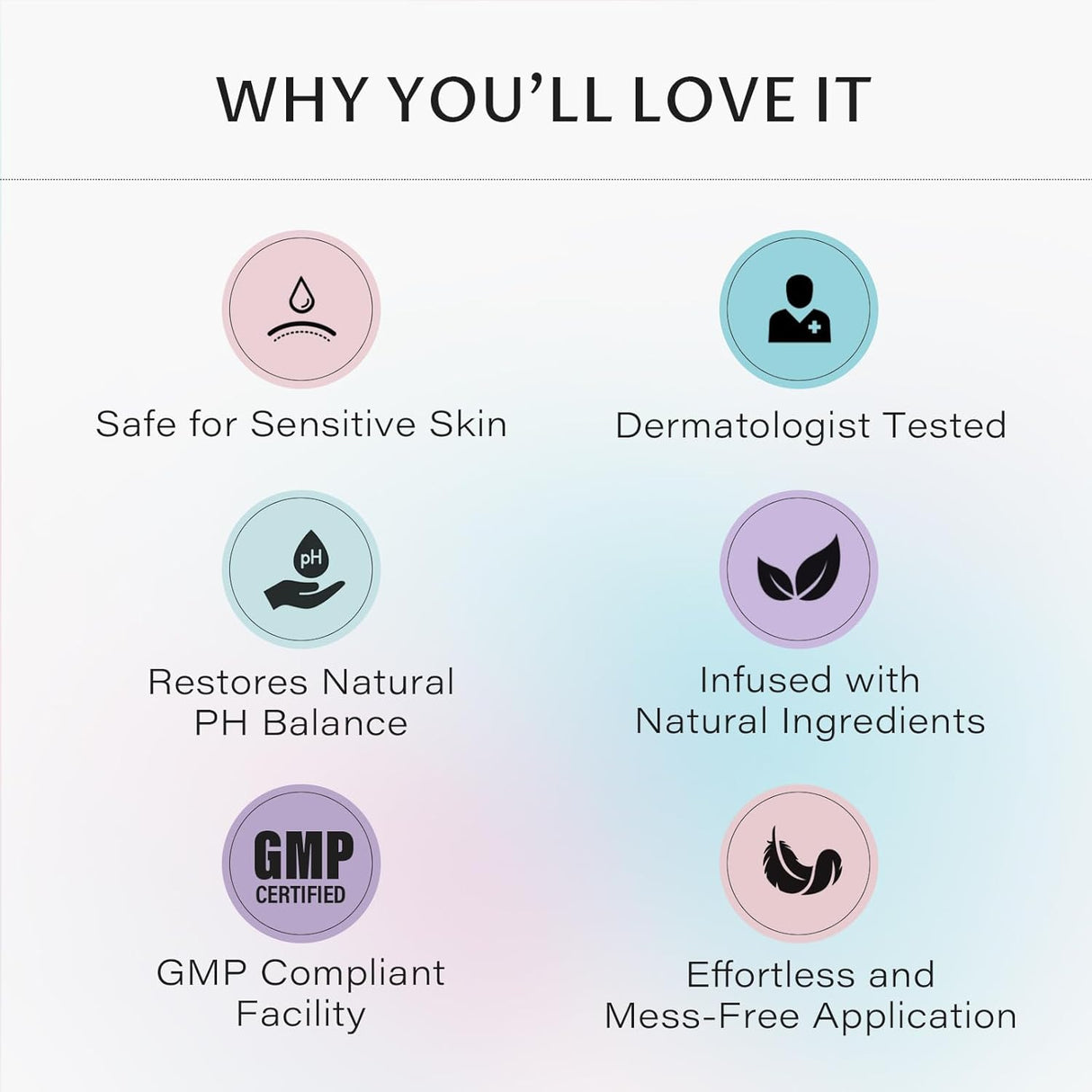 WHY YOU'LL LOVE IT

Safe for Sensitive Skin

Dermatologist Tested

pH

Restores Natural PH Balance

Infused with Natural Ingredients

GMP CERTIFIED

GMP Compliant Facility

Effortless and Mess-Free Application